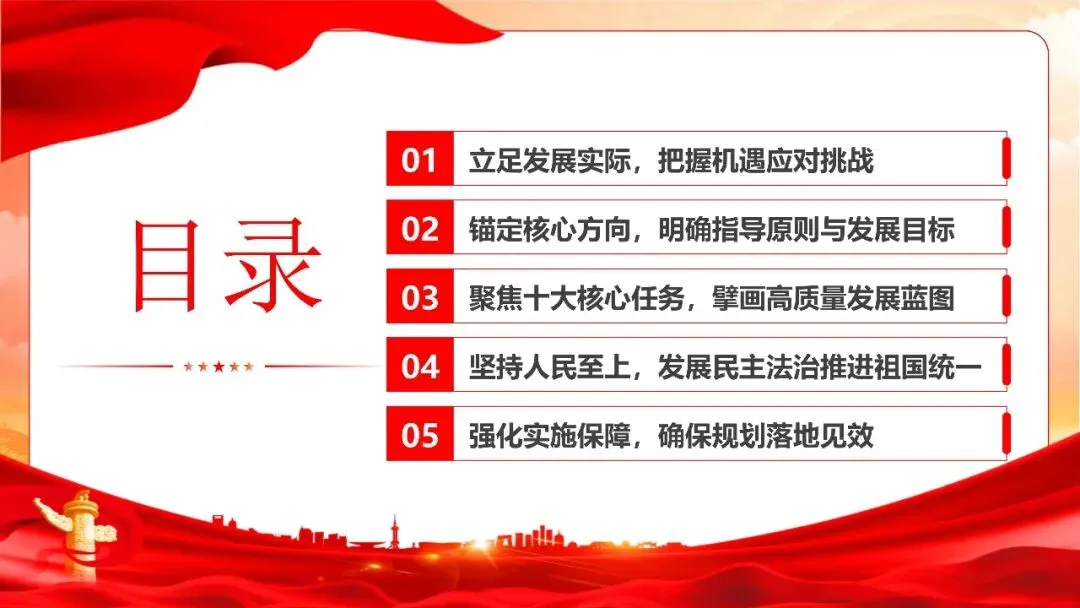 目录

01 立足发展实际，把握机遇应对挑战

02 锚定核心方向，明确指导原则与发展目标

03 聚焦十大核心任务，擘画高质量发展蓝图

04 坚持人民至上，发展民主法治推进祖国统一

05 强化实施保障，确保规划落地见效